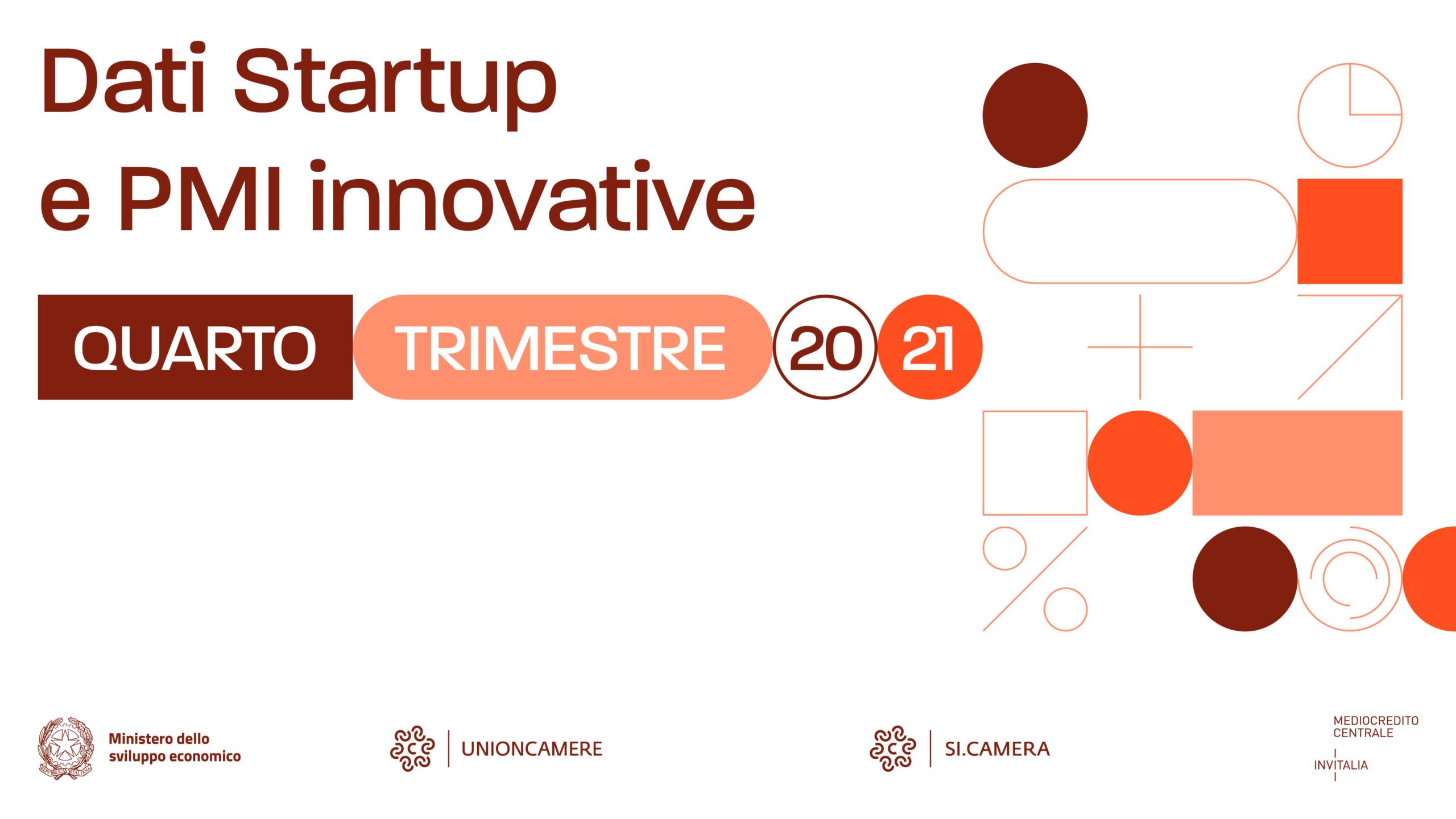 Dati Startup
e PMI innovative

QUARTO TRIMESTRE 20 21

Ministero dello sviluppo economico

UNIONCAMERE

SI.CAMERA

MEDIOCREDITO CENTRALE

INVITALIA